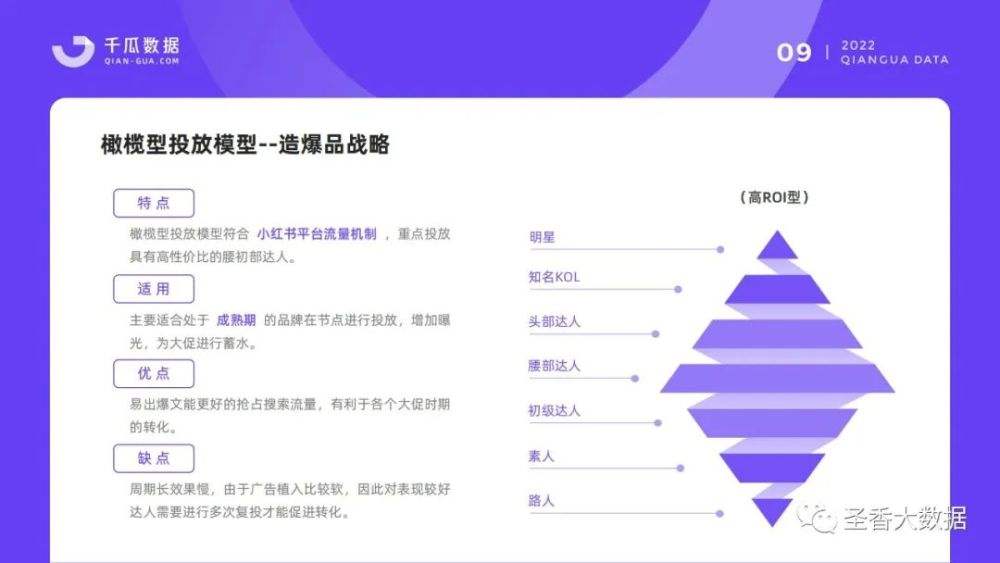 千瓜数据
QIAN-GUA.COM

09 | 2022
QIANGUA DATA

橄榄型投放模型--造爆品战略

特点

橄榄型投放模型符合 小红书平台流量机制 ，重点投放具有高性价比的腰初部达人。

适用

主要适合处于 成熟期 的品牌在节点进行投放，增加曝光，为大促进行蓄水。

优点

易出爆文能更好的抢占搜索流量，有利于各个大促时期的转化。

缺点

周期长效果慢，由于广告植入比较软，因此对表现较好达人需要进行多次复投才能促进转化。

（高ROI型）

明星

知名KOL

头部达人

腰部达人

初级达人

素人

路人

圣香大数据